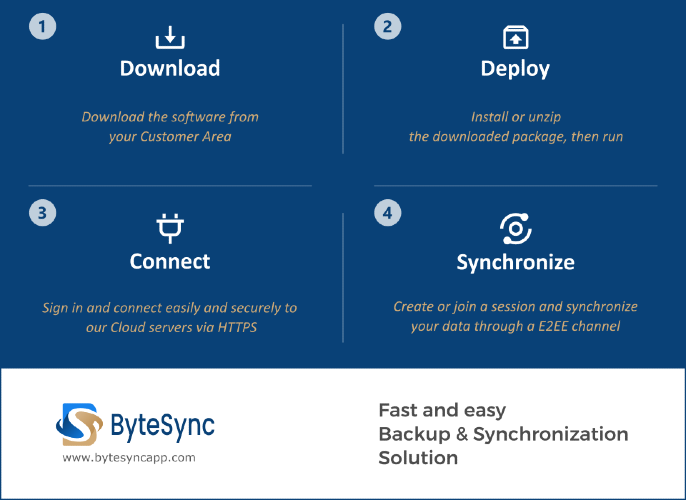 1

Download

Download the software from your Customer Area

2

Deploy

Install or unzip the downloaded package, then run

3

Connect

Sign in and connect easily and securely to our Cloud servers via HTTPS

4

Synchronize

Create or join a session and synchronize your data through a E2EE channel

ByteSync

www.bytesyncapp.com

Fast and easy
Backup & Synchronization
Solution